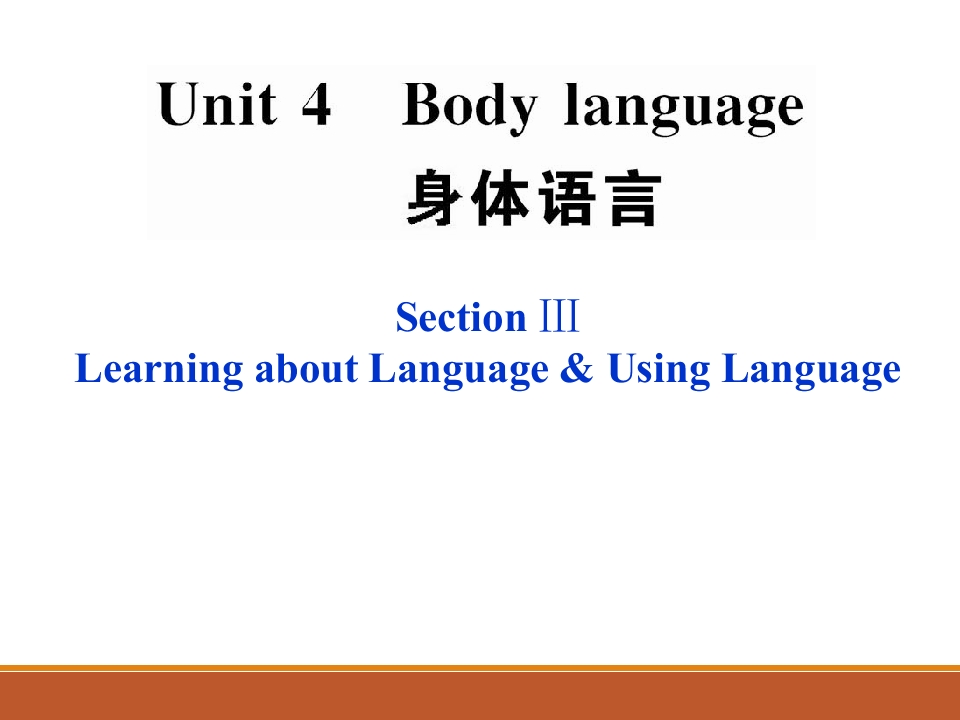 Unit 4 Body language
身体语言

Section Ⅲ
Learning about Language & Using Language